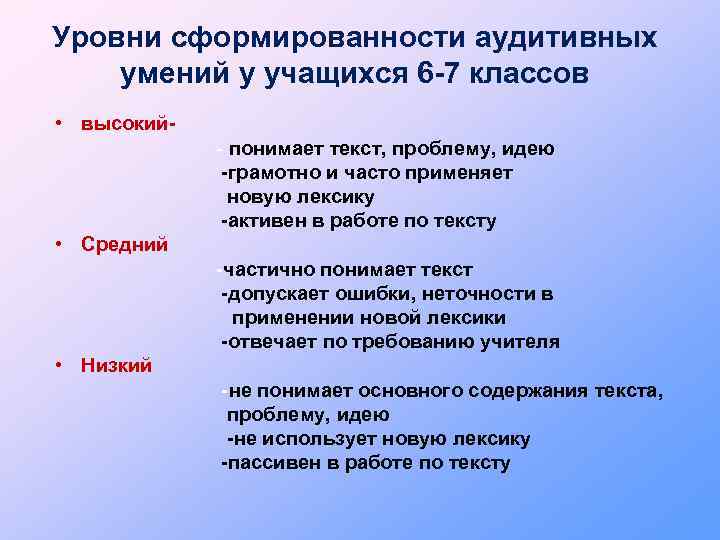 Уровни сформированности аудитивных умений у учащихся 6-7 классов

• высокий-

- понимает текст, проблему, идею
-грамотно и часто применяет новую лексику
-активен в работе по тексту

• Средний

-частично понимает текст
-допускает ошибки, неточности в применении новой лексики
-отвечает по требованию учителя

• Низкий

-не понимает основного содержания текста, проблему, идею
-не использует новую лексику
-пассивен в работе по тексту